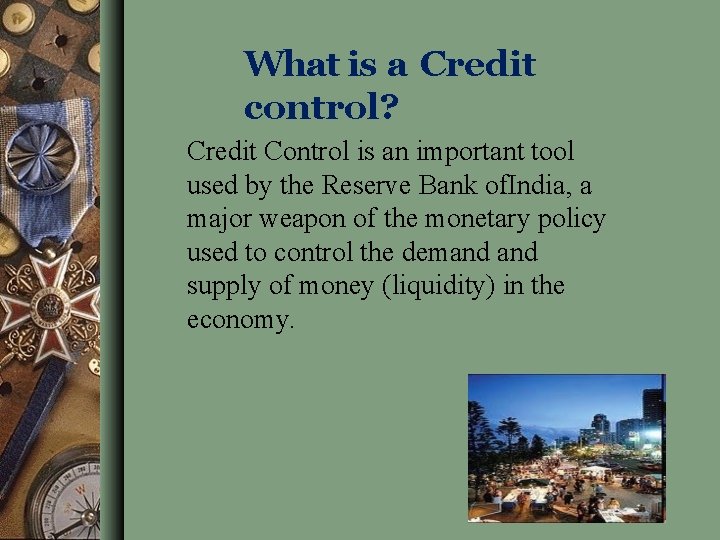 What is a Credit control?

Credit Control is an important tool used by the Reserve Bank ofIndia, a major weapon of the monetary policy used to control the demand and supply of money (liquidity) in the economy.